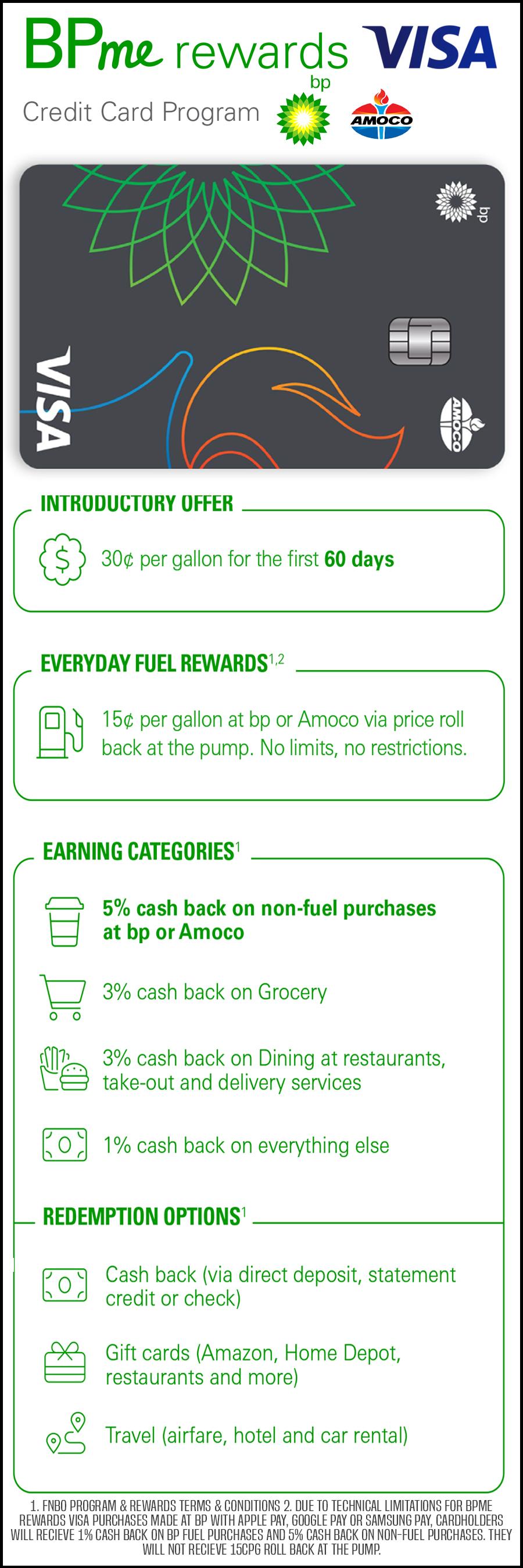 BPme rewards VISA

Credit Card Program

bp

AMOCO

bp

VISA

AMOCO

INTRODUCTORY OFFER

30¢ per gallon for the first **60 days**

EVERYDAY FUEL REWARDS$^{1,2}$

15¢ per gallon at bp or Amoco via price roll back at the pump. No limits, no restrictions.

EARNING CATEGORIES$^{1}$

**5% cash back on non-fuel purchases at bp or Amoco**

3% cash back on Grocery

3% cash back on Dining at restaurants, take-out and delivery services

1% cash back on everything else

REDEMPTION OPTIONS$^{1}$

Cash back (via direct deposit, statement credit or check)

Gift cards (Amazon, Home Depot, restaurants and more)

Travel (airfare, hotel and car rental)

1. FNBO PROGRAM & REWARDS TERMS & CONDITIONS 2. DUE TO TECHNICAL LIMITATIONS FOR BPME REWARDS VISA PURCHASES MADE AT BP WITH APPLE PAY, GOOGLE PAY OR SAMSUNG PAY, CARDHOLDERS WILL RECIEVE 1% CASH BACK ON BP FUEL PURCHASES AND 5% CASH BACK ON NON-FUEL PURCHASES. THEY WILL NOT RECIEVE 15CPG ROLL BACK AT THE PUMP.